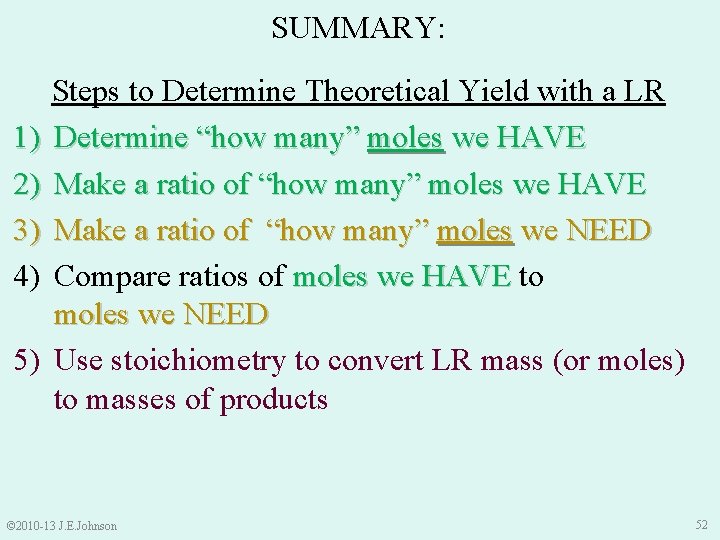 SUMMARY:

Steps to Determine Theoretical Yield with a LR

1) Determine “how many” moles we HAVE

2) Make a ratio of “how many” moles we HAVE

3) Make a ratio of “how many” moles we NEED

4) Compare ratios of moles we HAVE to moles we NEED

5) Use stoichiometry to convert LR mass (or moles) to masses of products

©2010-13 J.E.Johnson

52